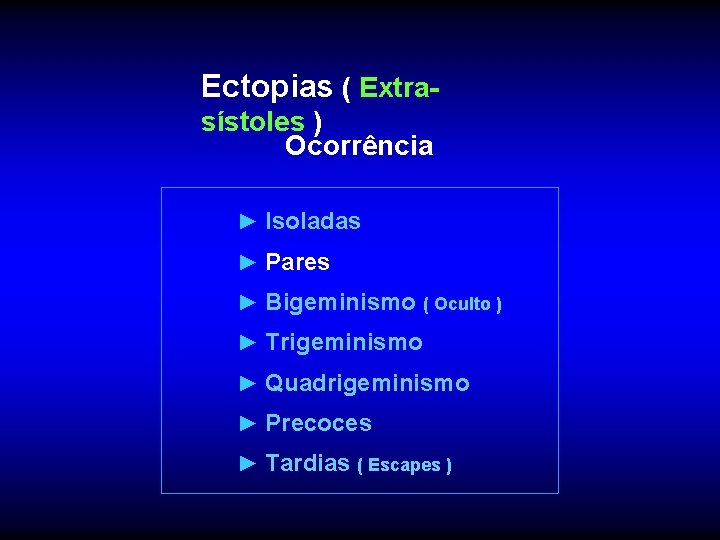 Ectopias ( Extra-sístoles )
Ocorrência

► Isoladas
► Pares
► Bigeminismo ( Oculto )
► Trigeminismo
► Quadrigeminismo
► Precoces
► Tardias ( Escapes )